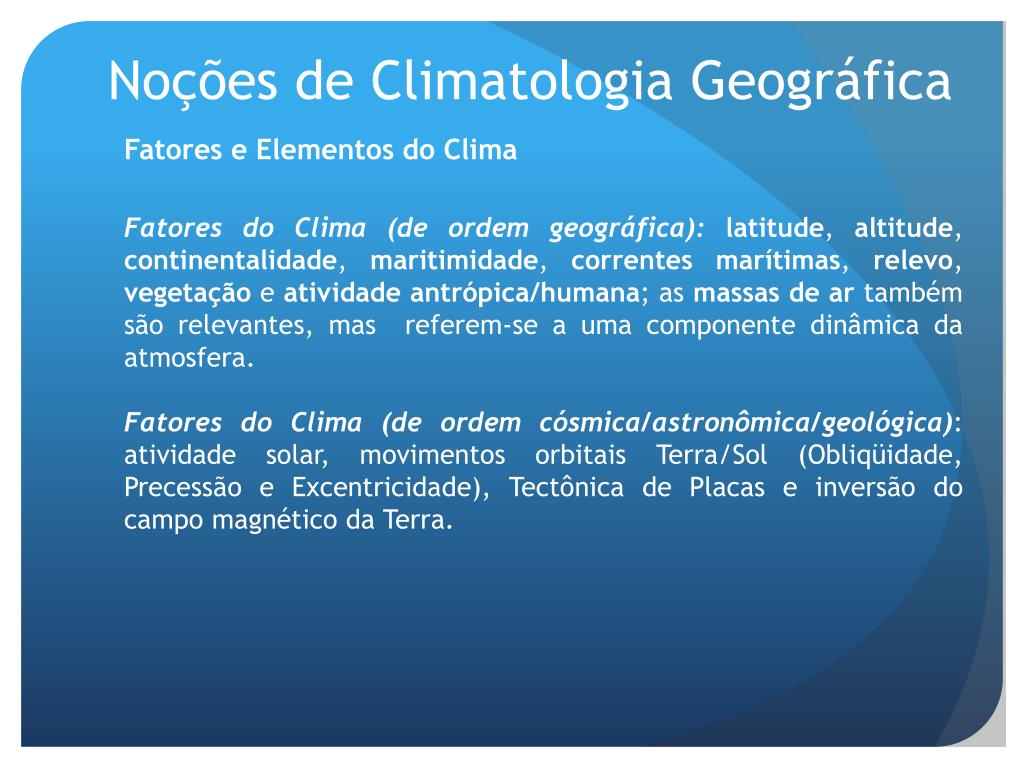 Noções de Climatologia Geográfica

Fatores e Elementos do Clima

Fatores do Clima (de ordem geográfica): latitude, altitude, continentalidade, maritimidade, correntes marítimas, relevo, vegetação e atividade antrópica/humana; as massas de ar também são relevantes, mas referem-se a uma componente dinâmica da atmosfera.

Fatores do Clima (de ordem cósmica/astronômica/geológica): atividade solar, movimentos orbitais Terra/Sol (Obliqüidade, Precessão e Excentricidade), Tectônica de Placas e inversão do campo magnético da Terra.